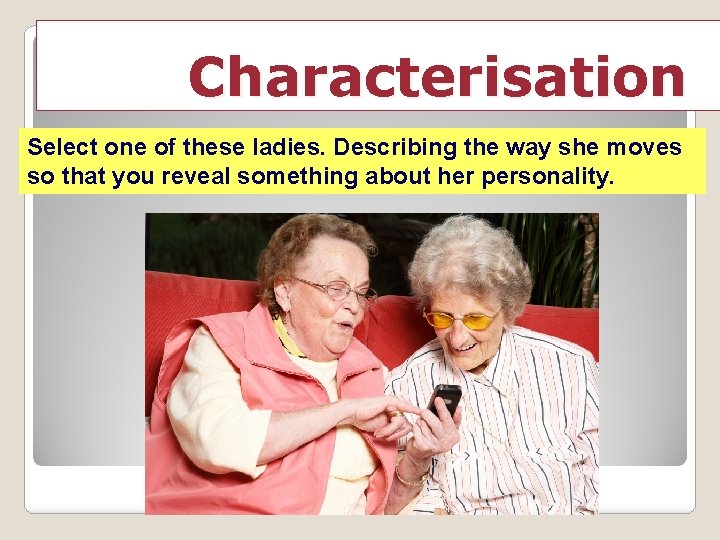 Characterisation

Select one of these ladies. Describing the way she moves so that you reveal something about her personality.